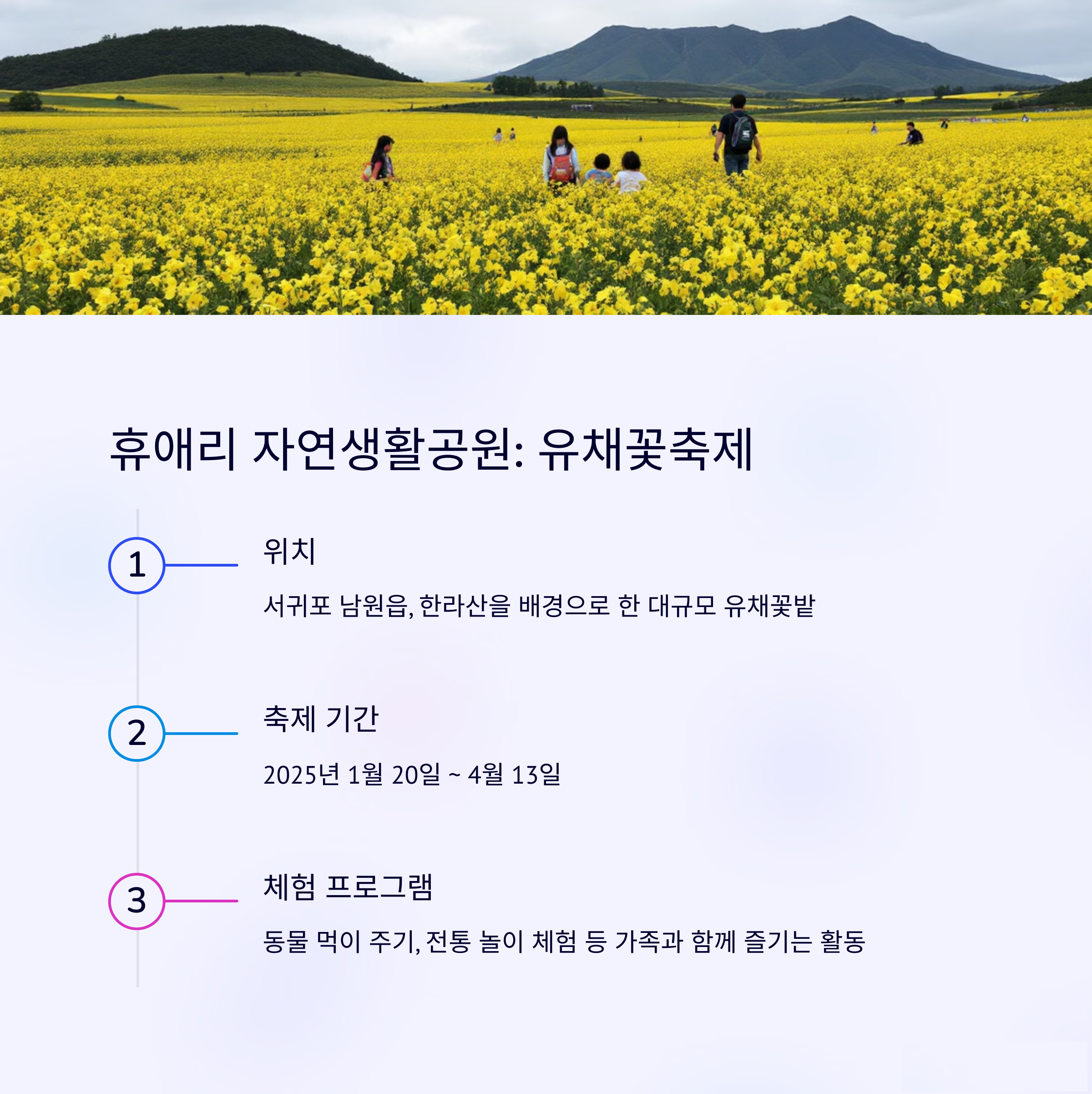 휴애리 자연생활공원: 유채꽃축제

1

위치

서귀포 남원읍, 한라산을 배경으로 한 대규모 유채꽃밭

2

축제 기간

2025년 1월 20일 ~ 4월 13일

3

체험 프로그램

동물 먹이 주기, 전통 놀이 체험 등 가족과 함께 즐기는 활동